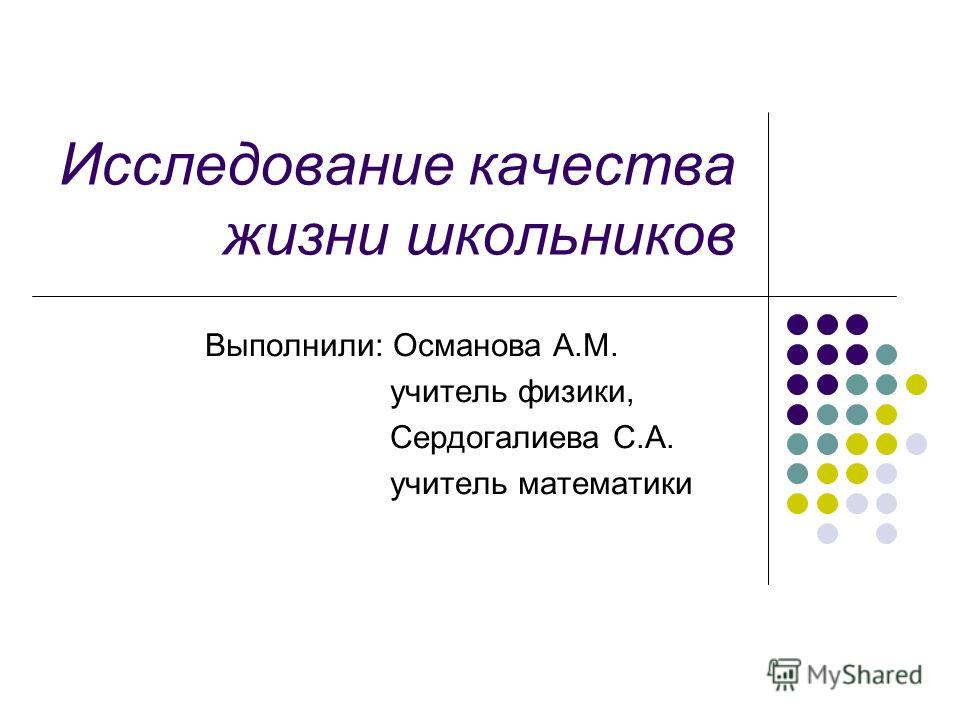 Исследование качества жизни школьников

Выполнили: Османова А.М.
учитель физики,
Сердогалиева С.А.
учитель математики

MyShared